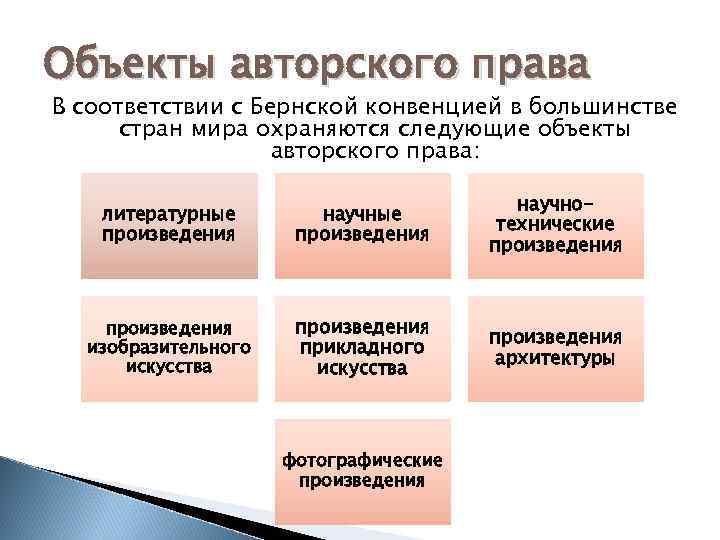 Объекты авторского права

В соответствии с Бернской конвенцией в большинстве стран мира охраняются следующие объекты авторского права:

литературные произведения

научные произведения

научно-технические произведения

произведения изобразительного искусства

произведения прикладного искусства

произведения архитектуры

фотографические произведения